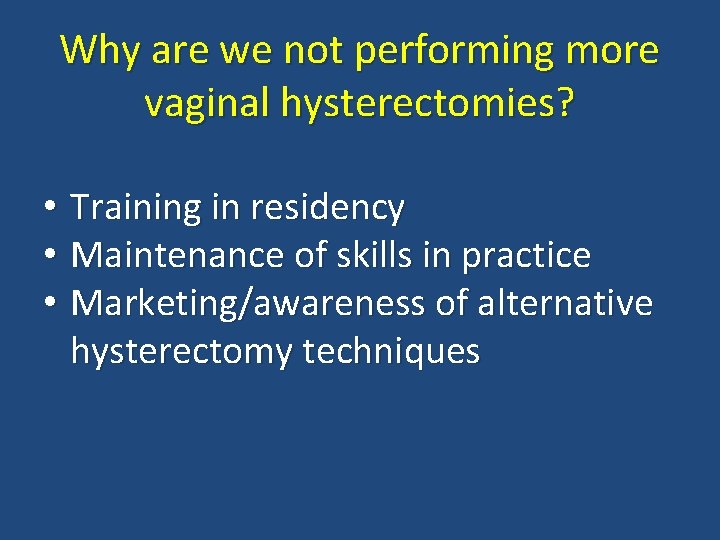 Why are we not performing more vaginal hysterectomies?

• Training in residency
• Maintenance of skills in practice
• Marketing/awareness of alternative hysterectomy techniques